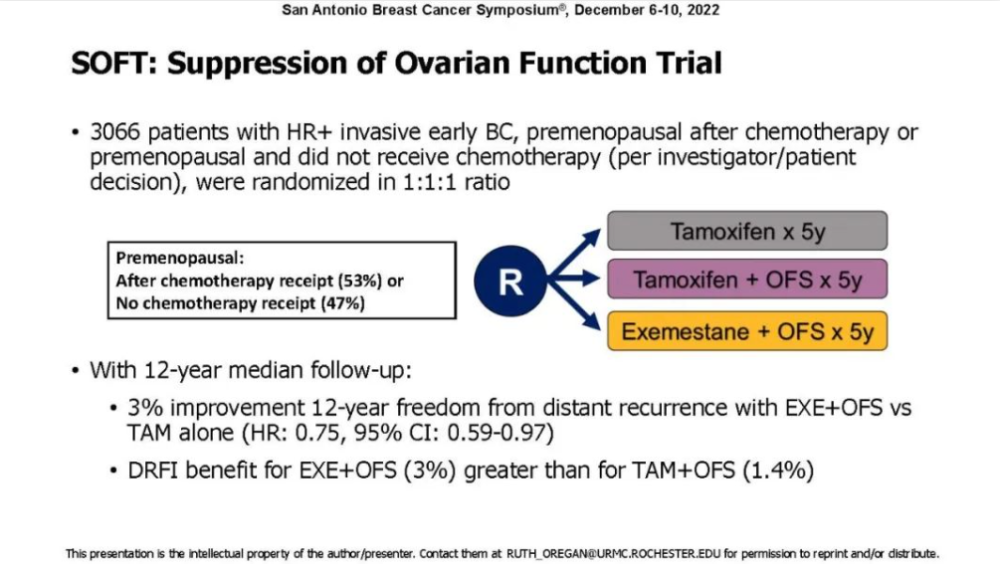 San Antonio Breast Cancer Symposium®, December 6-10, 2022

SOFT: Suppression of Ovarian Function Trial

• 3066 patients with HR+ invasive early BC, premenopausal after chemotherapy or premenopausal and did not receive chemotherapy (per investigator/patient decision), were randomized in 1:1:1 ratio

Premenopausal:
After chemotherapy receipt (53%) or
No chemotherapy receipt (47%)

R

Tamoxifen x 5y

Tamoxifen + OFS x 5y

Exemestane + OFS x 5y

• With 12-year median follow-up:
 • 3% improvement 12-year freedom from distant recurrence with EXE+OFS vs TAM alone (HR: 0.75, 95% CI: 0.59-0.97)
 • DRFI benefit for EXE+OFS (3%) greater than for TAM+OFS (1.4%)

This presentation is the intellectual property of the author/presenter. Contact them at RUTH_OREGAN@URMC.ROCHESTER.EDU for permission to reprint and/or distribute.